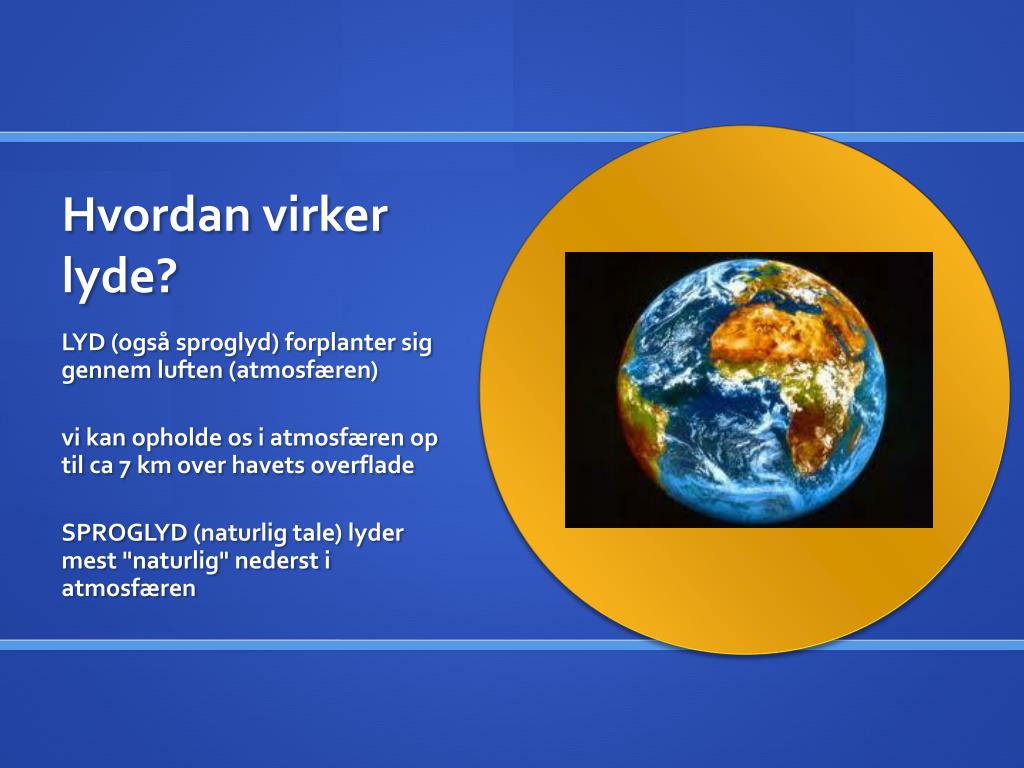 Hvordan virker lyde?

LYD (også sproglyd) forplanter sig gennem luften (atmosfæren)

vi kan opholde os i atmosfæren op til ca 7 km over havets overflade

SPROGLYD (naturlig tale) lyder mest "naturlig" nederst i atmosfæren